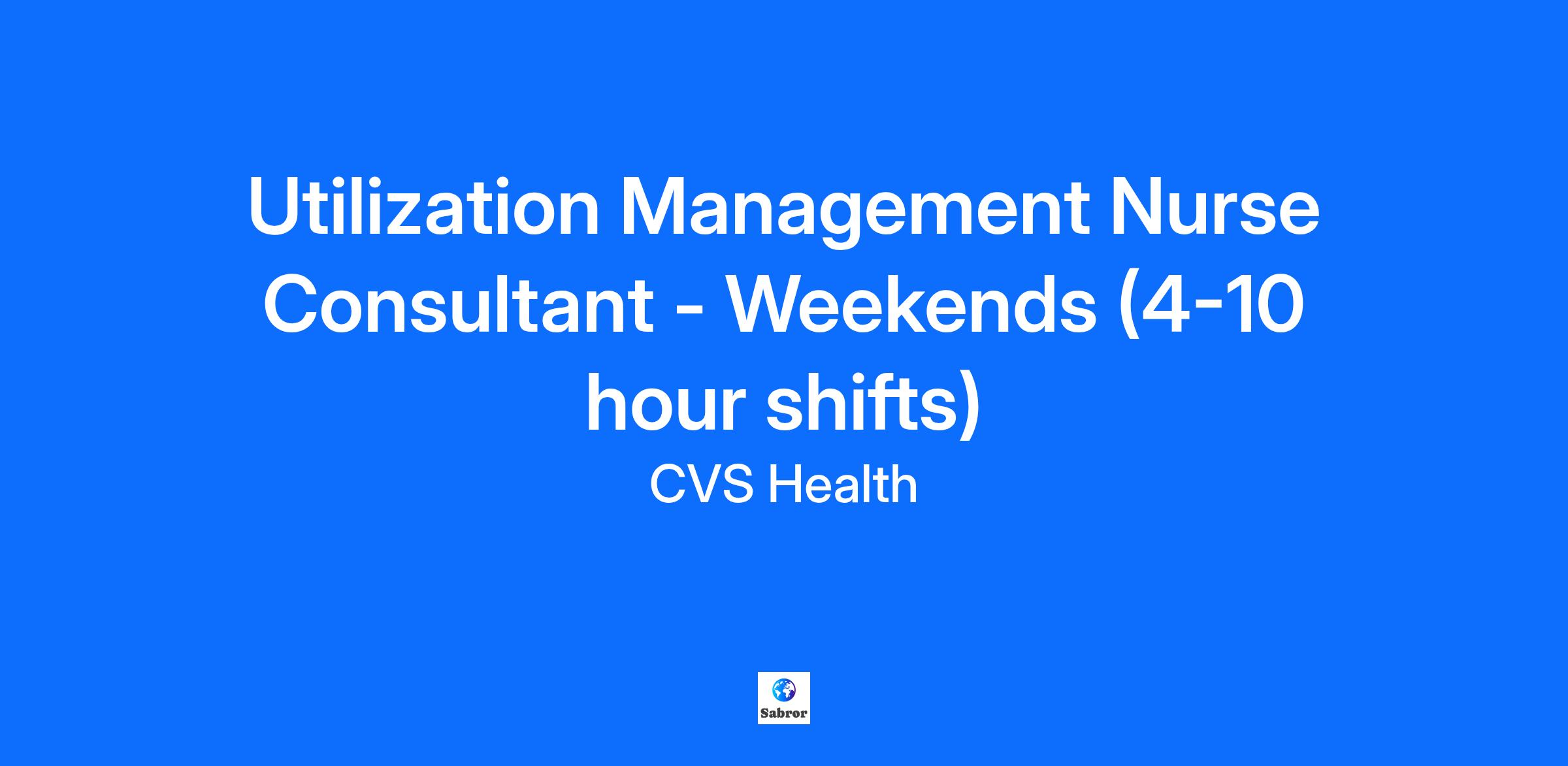 Utilization Management Nurse Consultant - Weekends (4-10 hour shifts)

CVS Health

Sabror